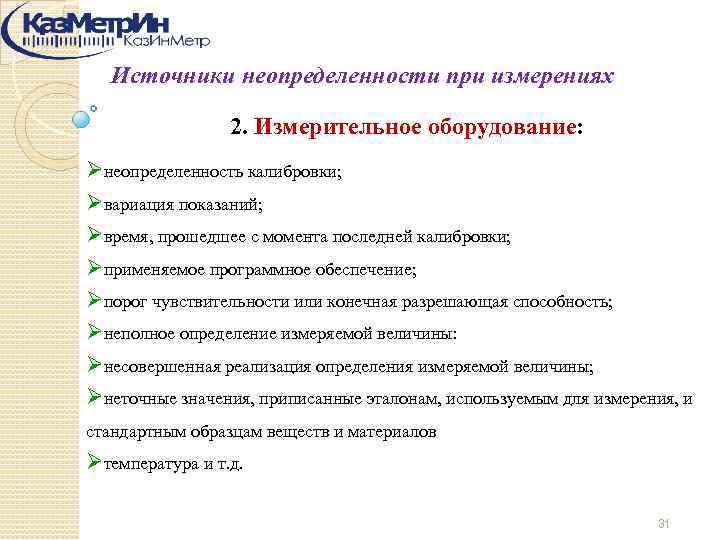 КазМетрИн
КазИнМетр

Источники неопределенности при измерениях

2. Измерительное оборудование:

➢неопределенность калибровки;

➢вариация показаний;

➢время, прошедшее с момента последней калибровки;

➢применяемое программное обеспечение;

➢порог чувствительности или конечная разрешающая способность;

➢неполное определение измеряемой величины:

➢несовершенная реализация определения измеряемой величины;

➢неточные значения, приписанные эталонам, используемым для измерения, и стандартным образцам веществ и материалов

➢температура и т.д.

31